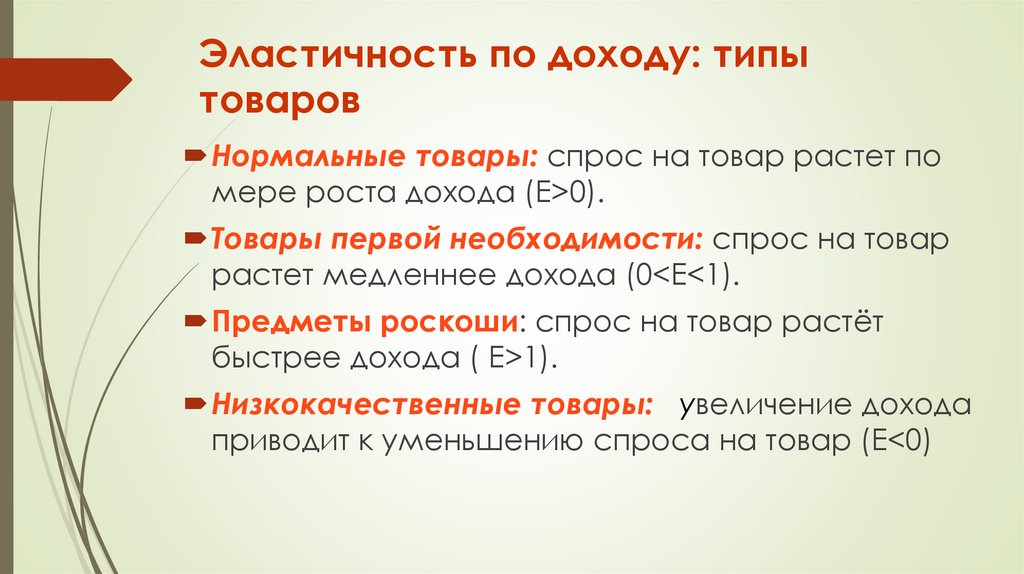 Эластичность по доходу: типы товаров

Нормальные товары: спрос на товар растет по мере роста дохода (E>0).

Товары первой необходимости: спрос на товар растет медленнее дохода (0<E<1).

Предметы роскоши: спрос на товар растёт быстрее дохода ( E>1).

Низкокачественные товары: увеличение дохода приводит к уменьшению спроса на товар (E<0)